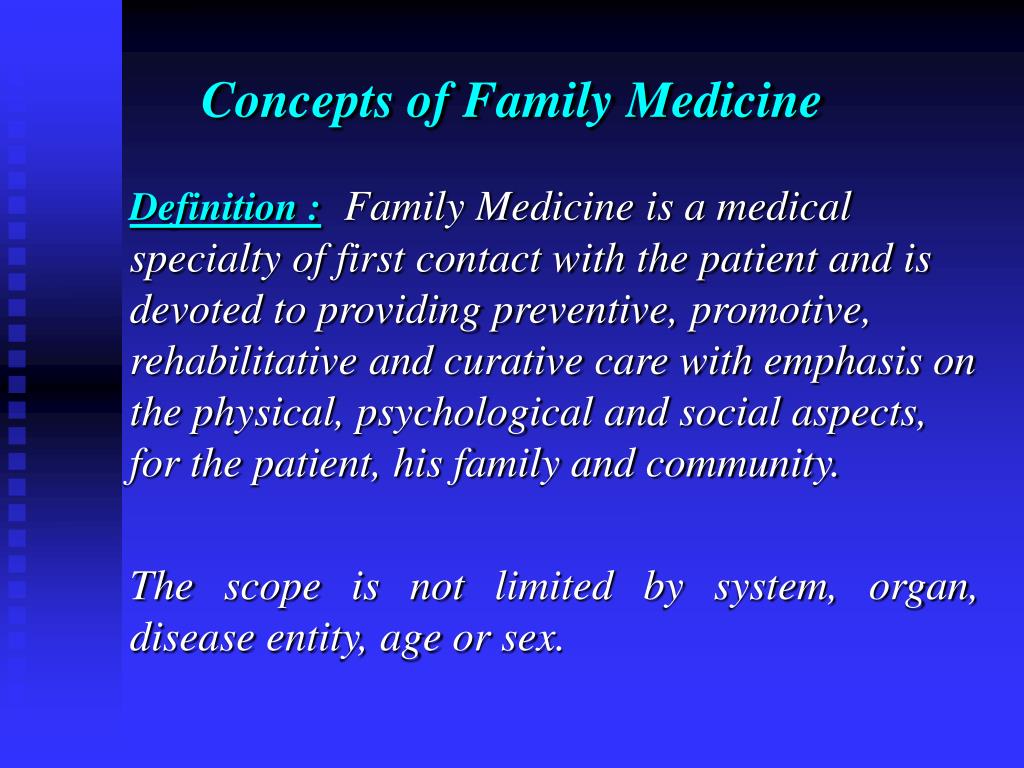 Concepts of Family Medicine

Definition : Family Medicine is a medical specialty of first contact with the patient and is devoted to providing preventive, promotive, rehabilitative and curative care with emphasis on the physical, psychological and social aspects, for the patient, his family and community.

The scope is not limited by system, organ, disease entity, age or sex.